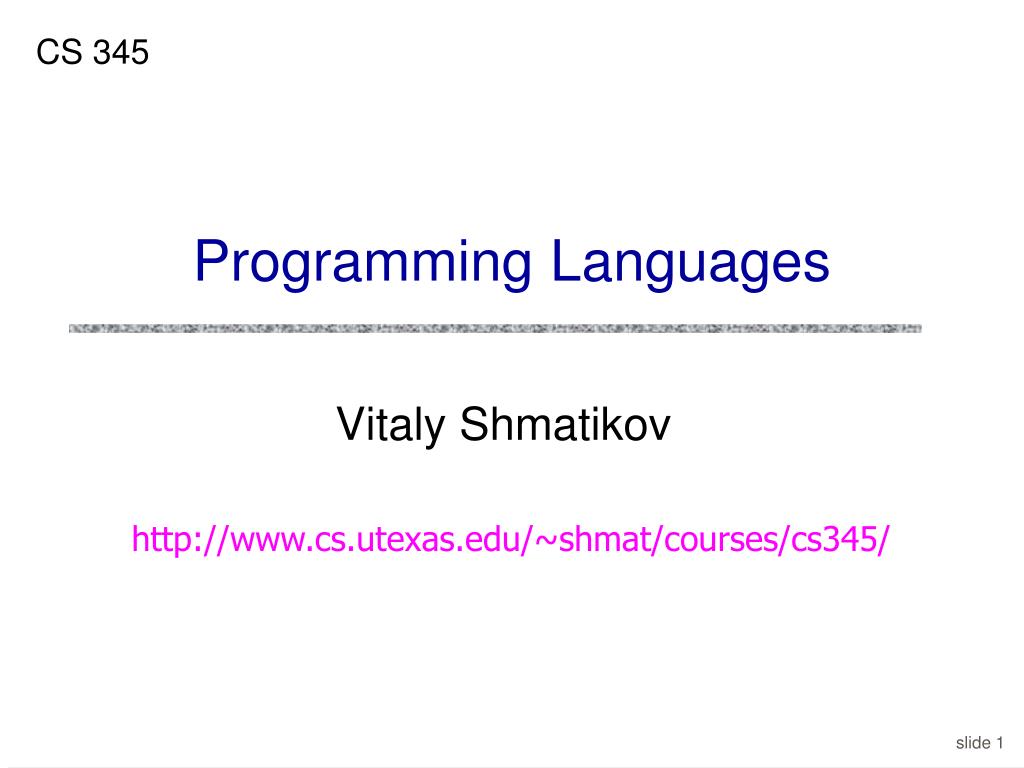 CS 345

Programming Languages

Vitaly Shmatikov

http://www.cs.utexas.edu/~shmat/courses/cs345/

slide 1